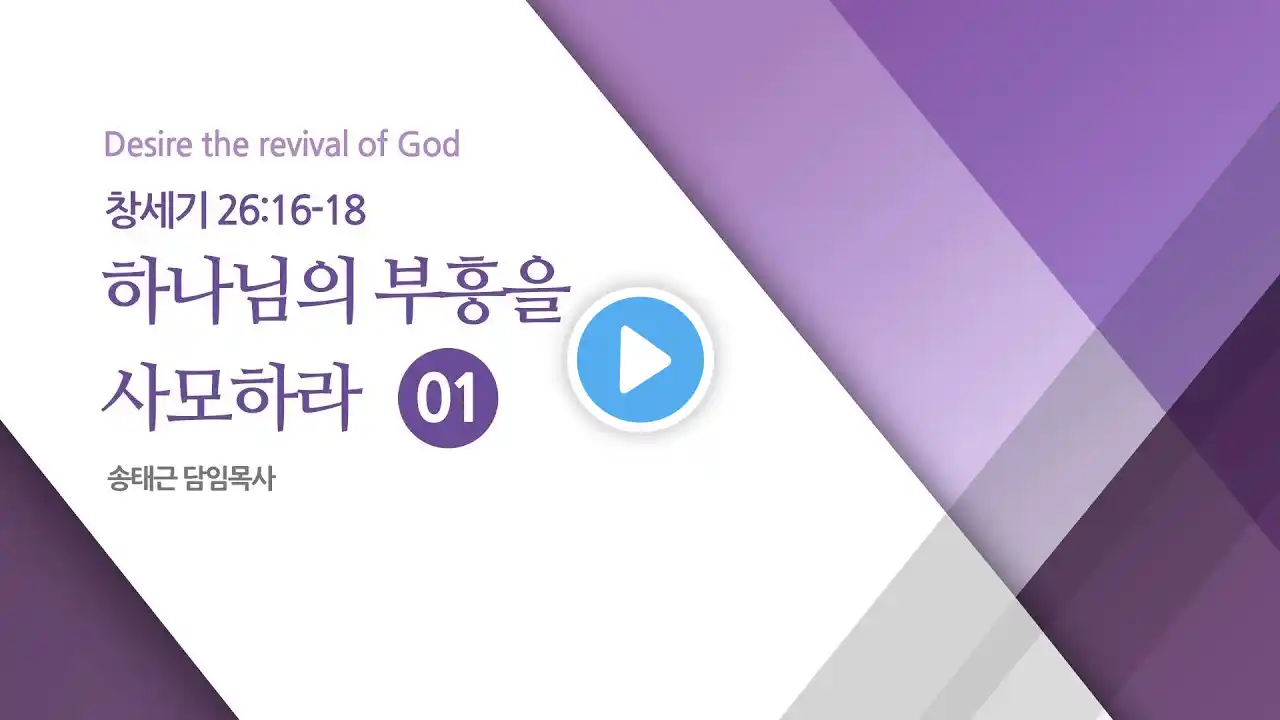 Desire the revival of God

창세기 26:16-18

하나님의 부흥을 사모하라 01

송태근 담임목사